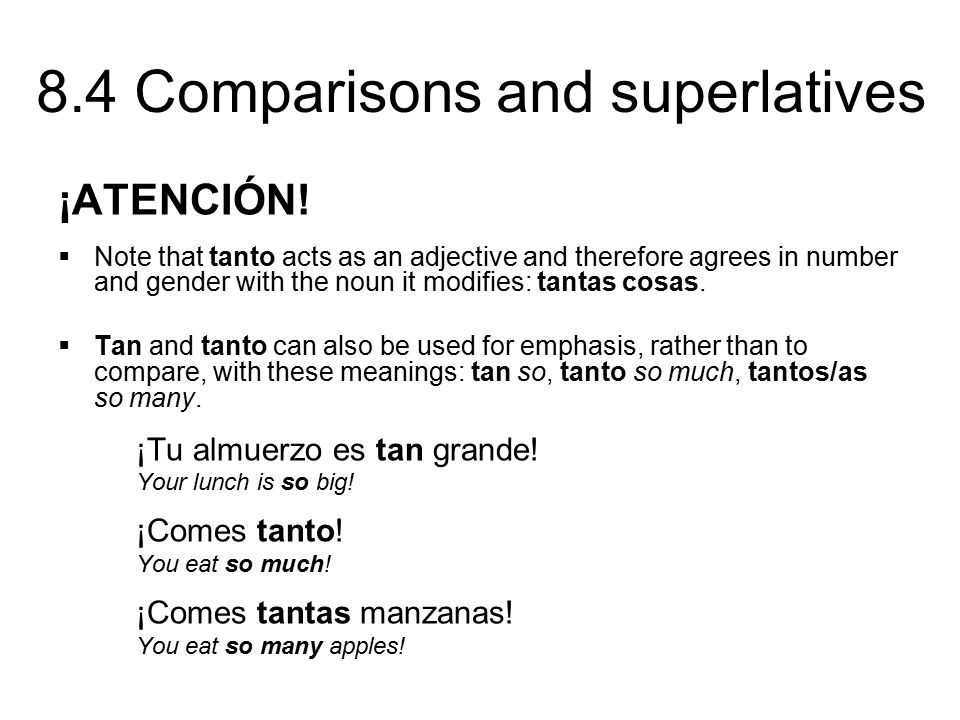 8.4 Comparisons and superlatives

¡ATENCIÓN!

▪ Note that tanto acts as an adjective and therefore agrees in number and gender with the noun it modifies: tantas cosas.

▪ Tan and tanto can also be used for emphasis, rather than to compare, with these meanings: tan so, tanto so much, tantos/as so many.

¡Tu almuerzo es tan grande!
Your lunch is so big!

¡Comes tanto!
You eat so much!

¡Comes tantas manzanas!
You eat so many apples!